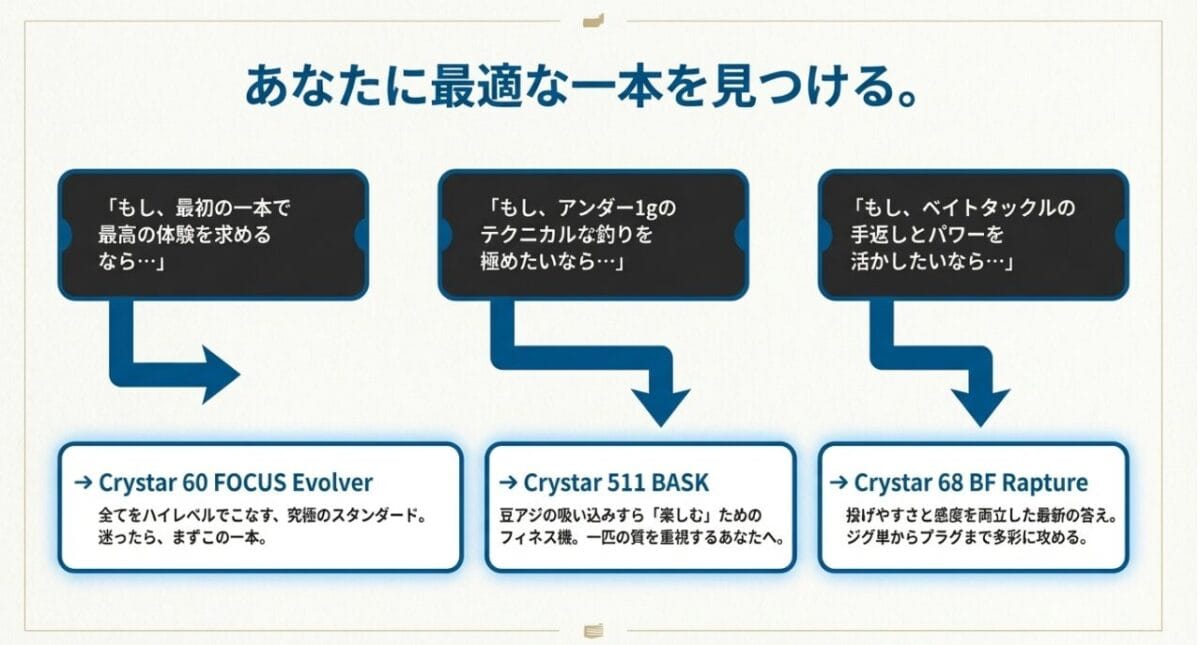 あなたに最適な一本を見つける。

「もし、最初の一本で最高の体験を求めるなら…」

→ Crystar 60 FOCUS Evolver
全てをハイレベルでこなす、究極のスタンダード。迷ったら、まずこの一本。

「もし、アンダー1gのテクニカルな釣りを極めたいなら…」

→ Crystar 511 BASK
豆アジの吸い込みすら「楽しむ」ためのフィネス機。一匹の質を重視するあなたへ。

「もし、ベイトタックルの手返しとパワーを活かしたいなら…」

→ Crystar 68 BF Rapture
投げやすさと感度を両立した最新の答え。ジグ単からプラグまで多彩に攻める。